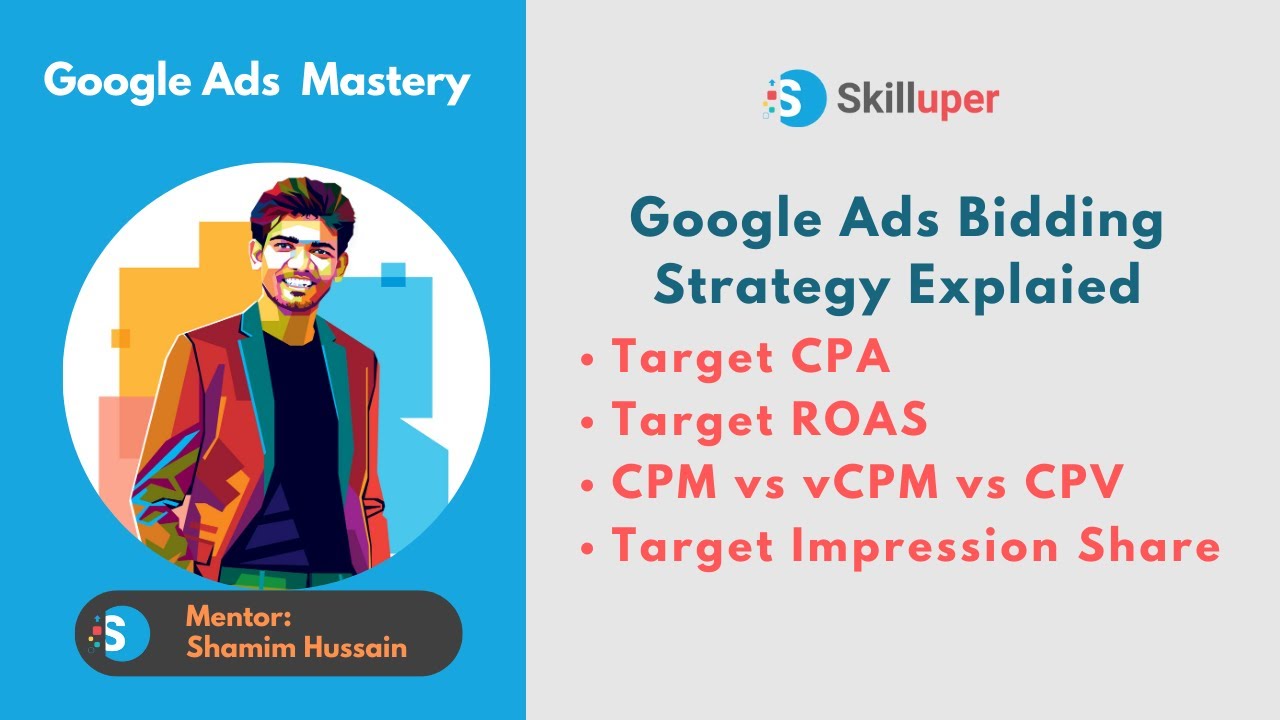 Google Ads Mastery

S

Mentor:
Shamim Hussain

S Skilluper

Google Ads Bidding Strategy Explaied

• Target CPA
• Target ROAS
• CPM vs vCPM vs CPV
• Target Impression Share